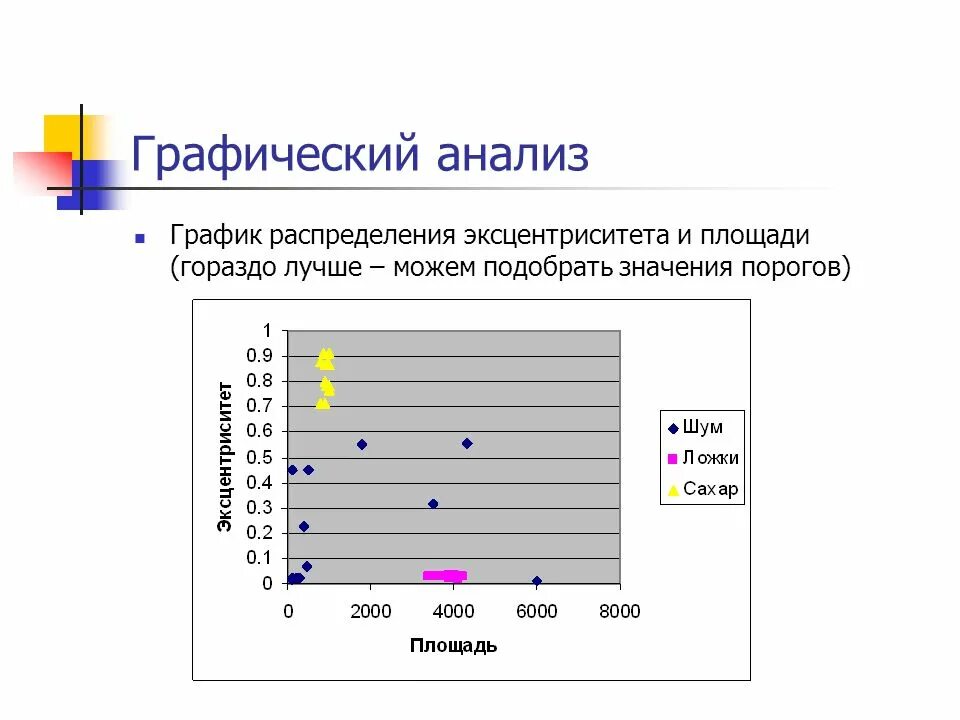 Графический анализ

График распределения эксцентриситета и площади (гораздо лучше – можем подобрать значения порогов)

Эксцентриситет

1
0.9
0.8
0.7
0.6
0.5
0.4
0.3
0.2
0.1
0

0
2000
4000
6000
8000

Площадь

Шум
Ложки
Сахар